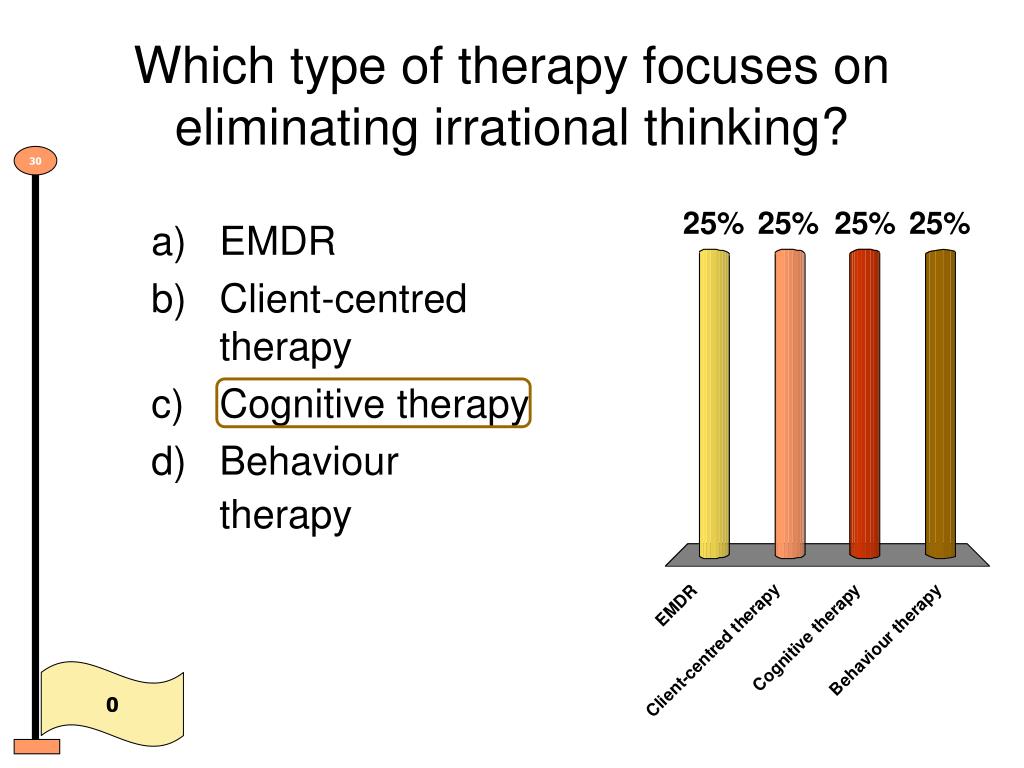 Which type of therapy focuses on eliminating irrational thinking?

30

a) EMDR
b) Client-centred therapy
c) Cognitive therapy
d) Behaviour therapy

25% 25% 25% 25%

EMDR
Client-centred therapy
Cognitive therapy
Behaviour therapy

0